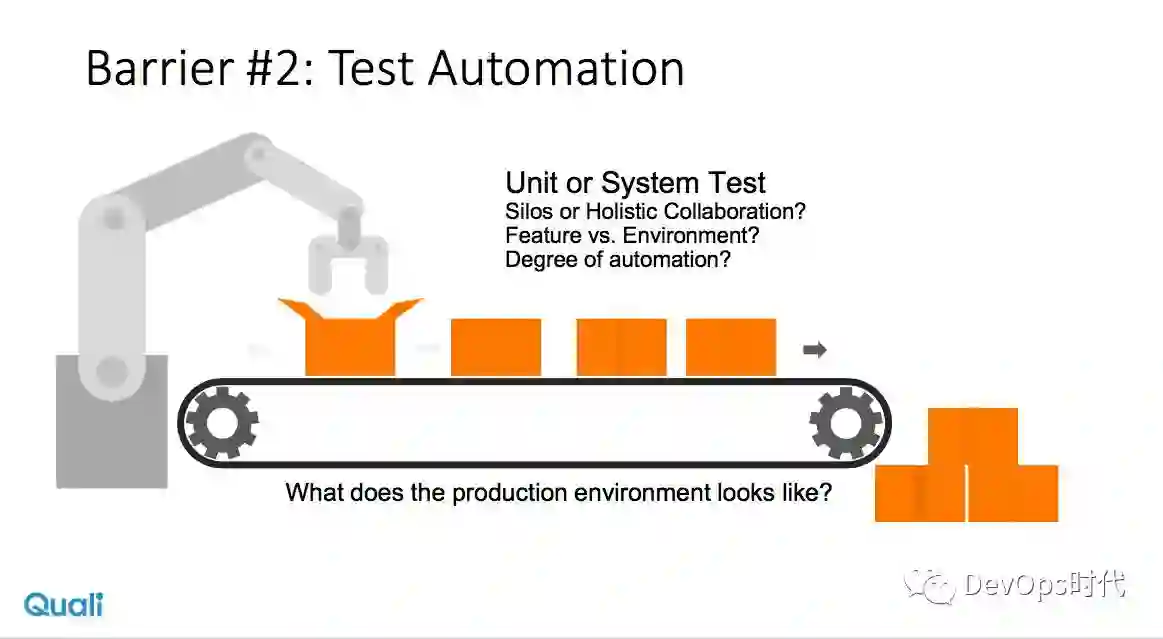 Barrier #2: Test Automation

Unit or System Test
Silos or Holistic Collaboration?
Feature vs. Environment?
Degree of automation?

What does the production environment looks like?

Quali

DevOps时代